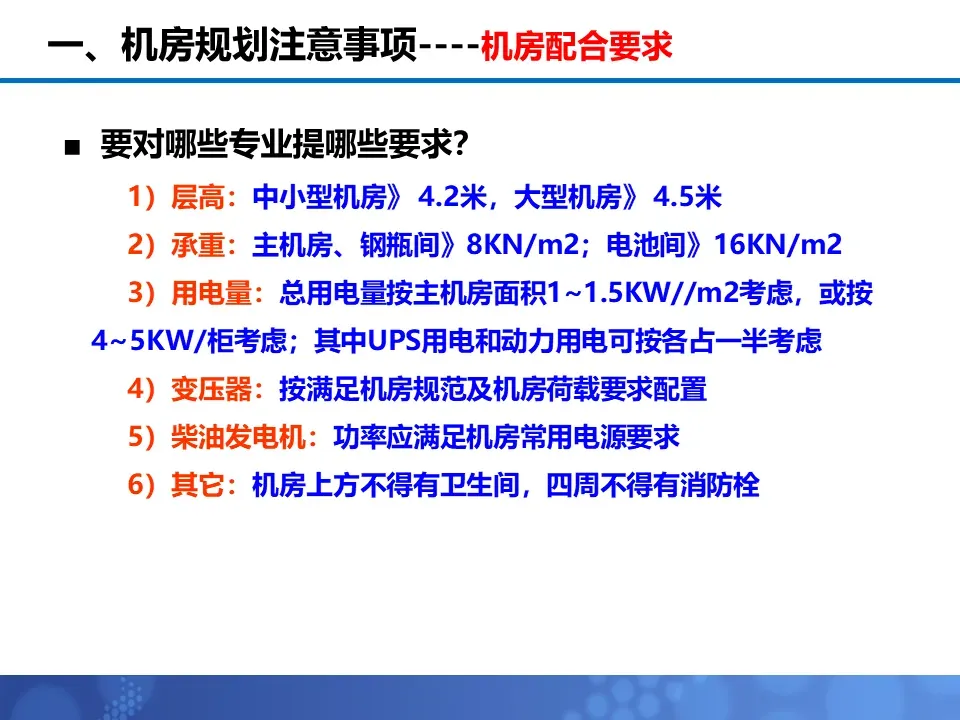 一、机房规划注意事项----机房配合要求

■ 要对哪些专业提哪些要求?

1）层高：中小型机房》4.2米，大型机房》4.5米

2）承重：主机房、钢瓶间》8KN/m2；电池间》16KN/m2

3）用电量：总用电量按主机房面积1~1.5KW//m2考虑，或按4~5KW/柜考虑；其中UPS用电和动力用电可按各占一半考虑

4）变压器：按满足机房规范及机房荷载要求配置

5）柴油发电机：功率应满足机房常用电源要求

6）其它：机房上方不得有卫生间，四周不得有消防栓